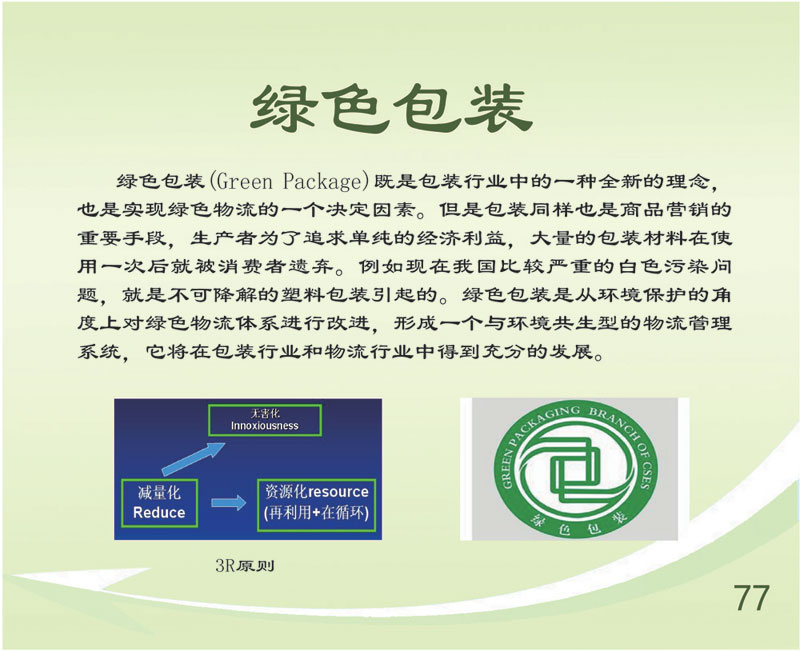 绿色包装

绿色包装(Green Package)既是包装行业中的一种全新的理念，也是实现绿色物流的一个决定因素。但是包装同样也是商品营销的重要手段，生产者为了追求单纯的经济利益，大量的包装材料在使用一次后就被消费者遗弃。例如现在我国比较严重的白色污染问题，就是不可降解的塑料包装引起的。绿色包装是从环境保护的角度上对绿色物流体系进行改进，形成一个与环境共生型的物流管理系统，它将在包装行业和物流行业中得到充分的发展。

无害化
Innoxiousness

减量化
Reduce

资源化resource
(再利用+在循环)

3R原则

GREEN PACKAGING BRANCH OF CSES
绿色包装

77